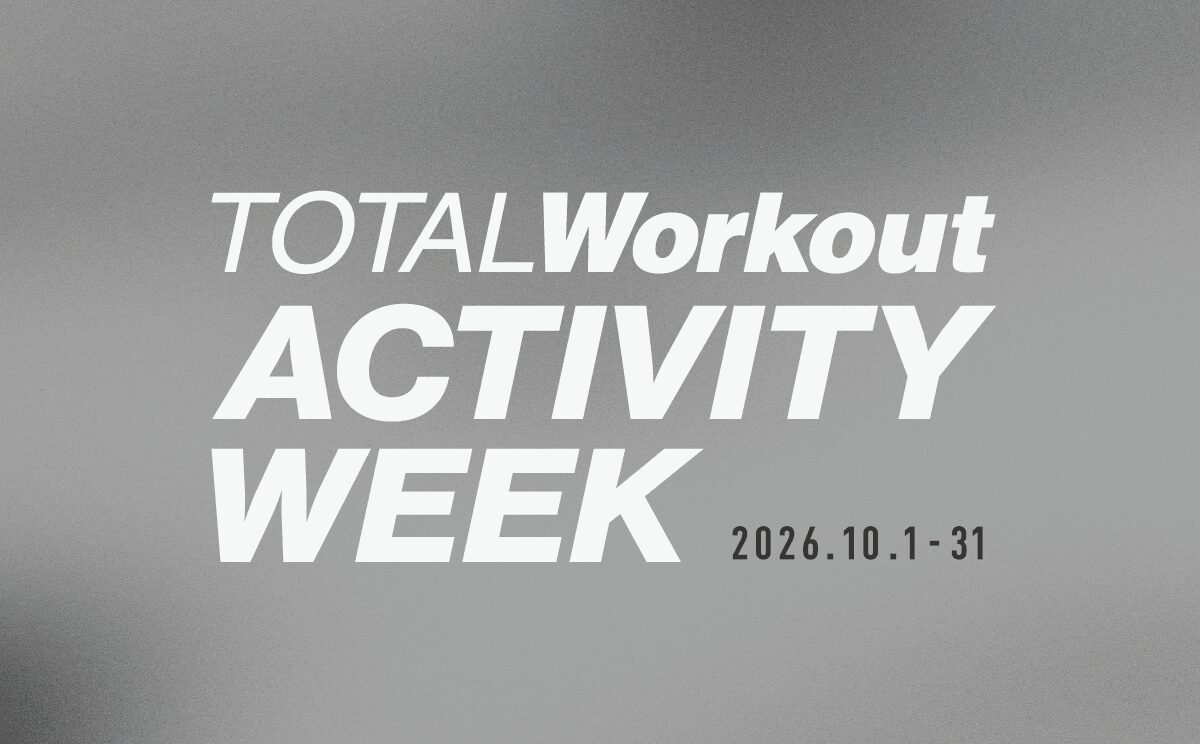 TOTALWorkout
ACTIVITY
WEEK
2026.10.1-31